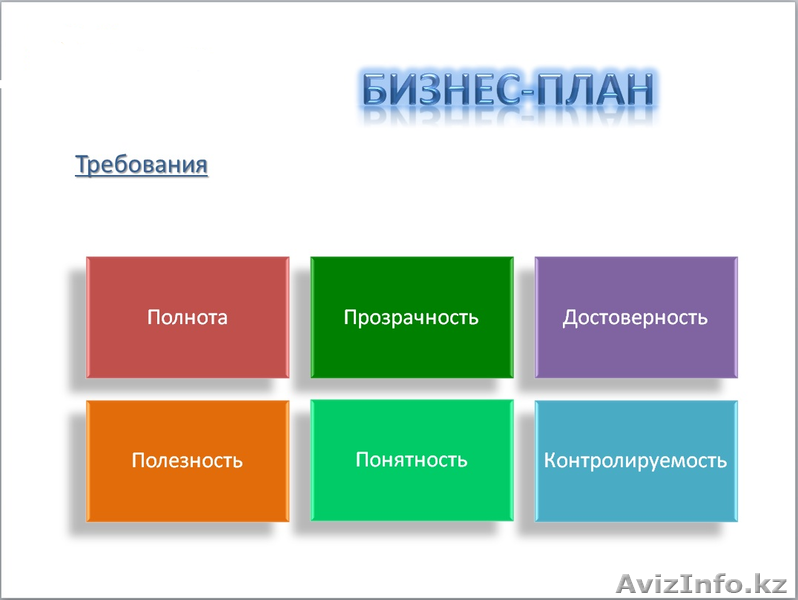 БИЗНЕС-ПЛАН

Требования

Полнота

Прозрачность

Достоверность

Полезность

Понятность

Контролируемость

AvizInfo.kz